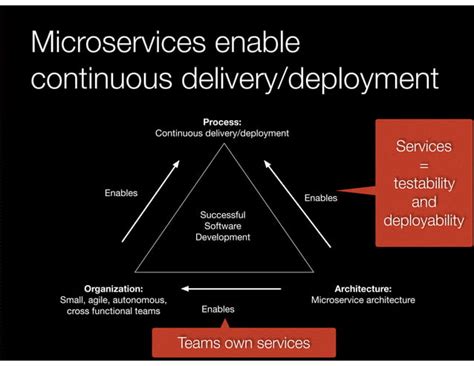 Microservices enable continuous delivery/deployment

Process:
Continuous delivery/deployment

Services
=
testability
and
deployability

Enables

Enables

Successful
Software
Development

Organization:
Small, agile, autonomous, cross functional teams

Enables

Architecture:
Microservice architecture

Teams own services